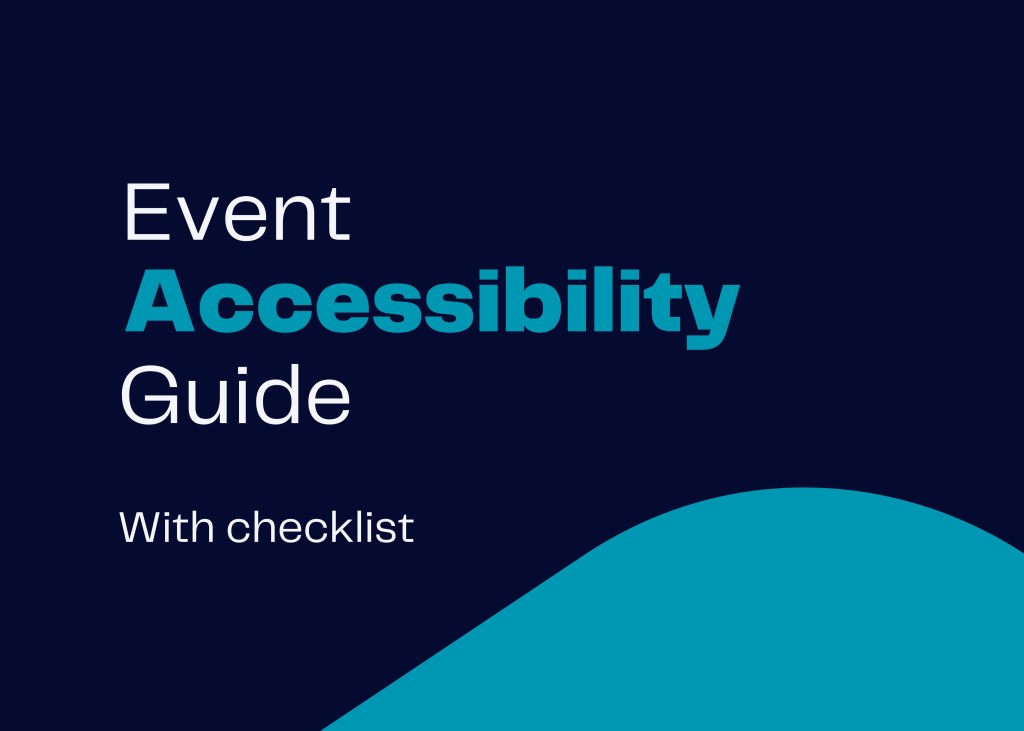 Event
Accessibility
Guide

With checklist